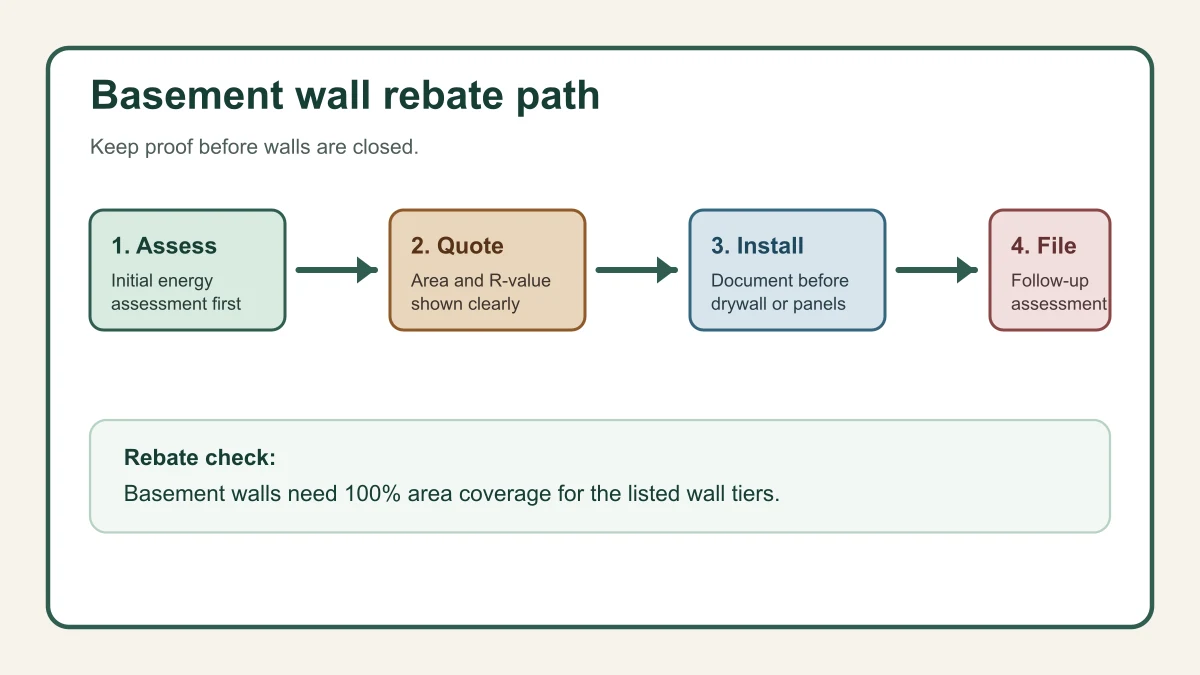 Basement wall rebate path

Keep proof before walls are closed.

1. Assess
Initial energy assessment first

2. Quote
Area and R-value shown clearly

3. Install
Document before drywall or panels

4. File
Follow-up assessment

Rebate check:
Basement walls need 100% area coverage for the listed wall tiers.